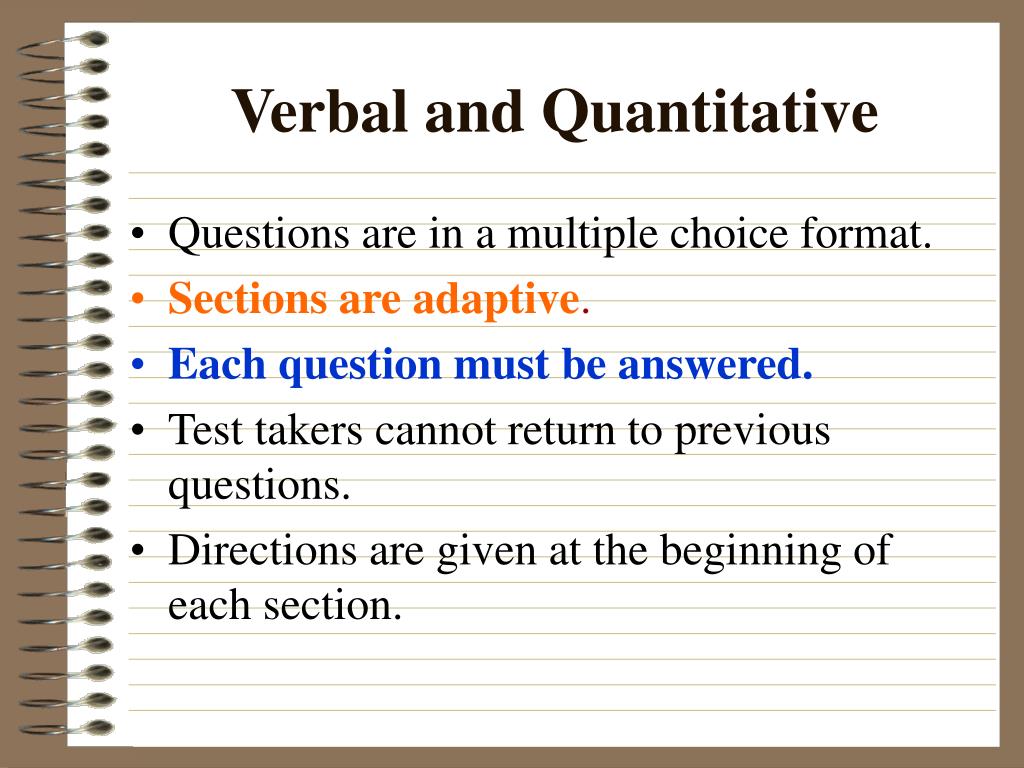 Verbal and Quantitative

• Questions are in a multiple choice format.
• Sections are adaptive.
• Each question must be answered.
• Test takers cannot return to previous questions.
• Directions are given at the beginning of each section.